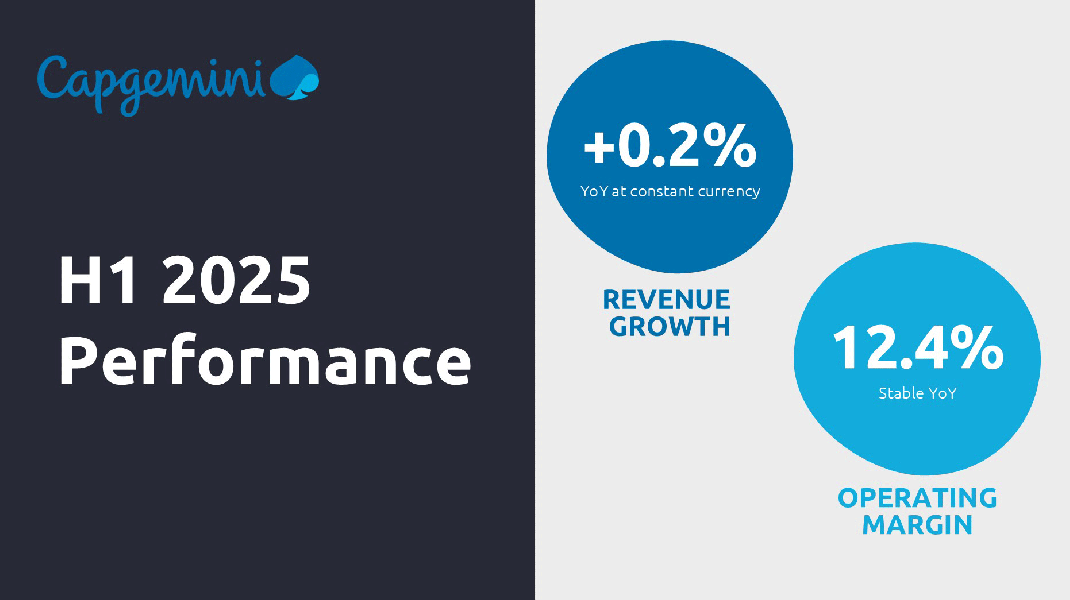 Capgemini

H1 2025 Performance

+0.2%
YoY at constant currency

REVENUE GROWTH

12.4%
Stable YoY

OPERATING MARGIN